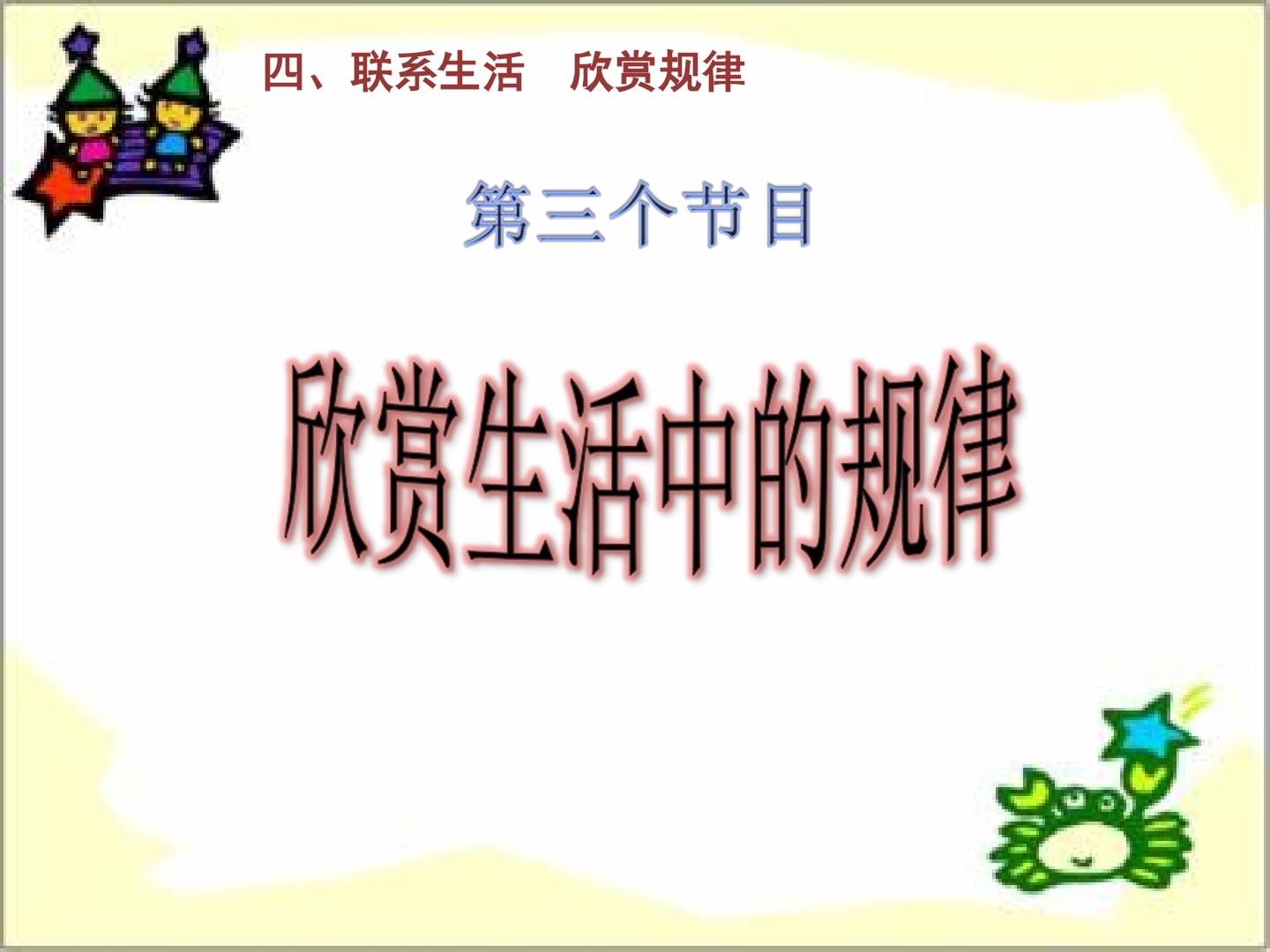 四、联系生活 欣赏规律

第三个节目

欣赏生活中的规律